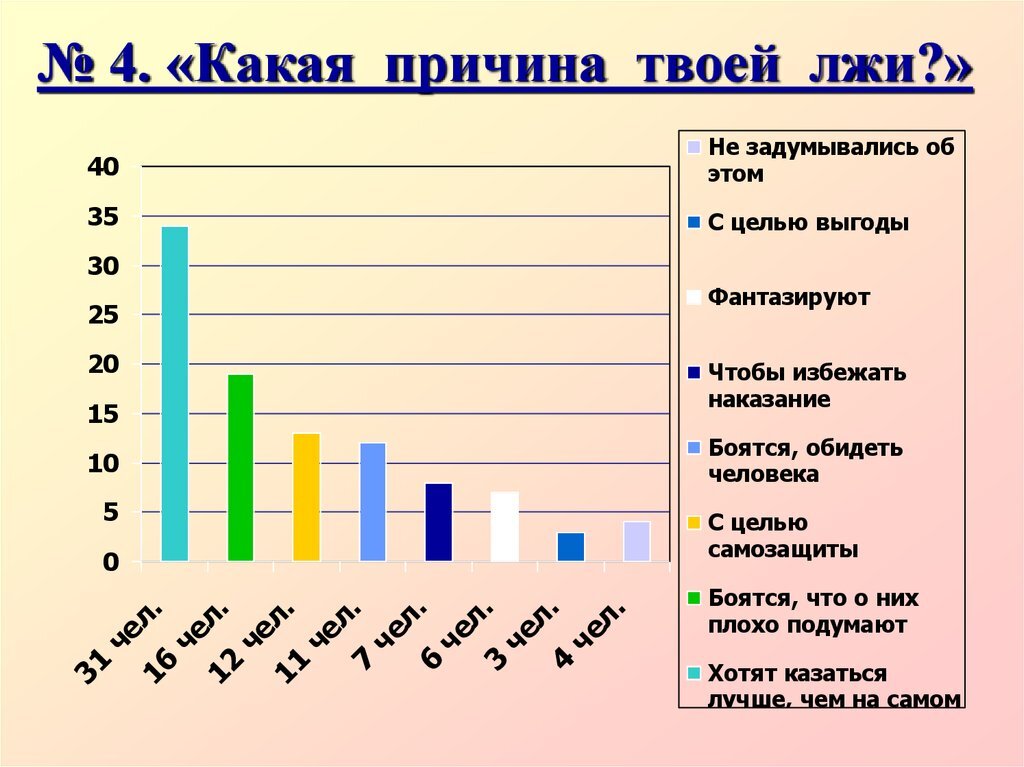 № 4. «Какая причина твоей лжи?»

40
35
30
25
20
15
10
5
0

31 чел.
16 чел.
12 чел.
11 чел.
7 чел.
6 чел.
3 чел.
4 чел.

Не задумывались об этом
С целью выгоды
Фантазируют
Чтобы избежать наказание
Боятся, обидеть человека
С целью самозащиты
Боятся, что о них плохо подумают
Хотят казаться лучше, чем на самом